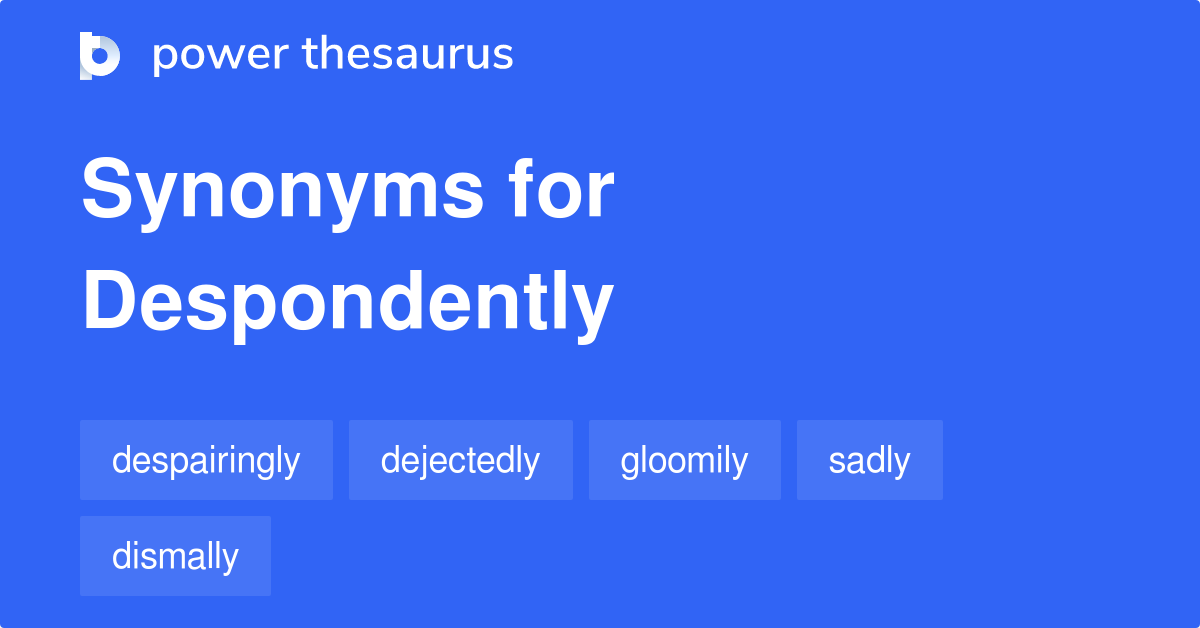 power thesaurus

Synonyms for Despondently

despairingly
dejectedly
gloomily
sadly
dismally